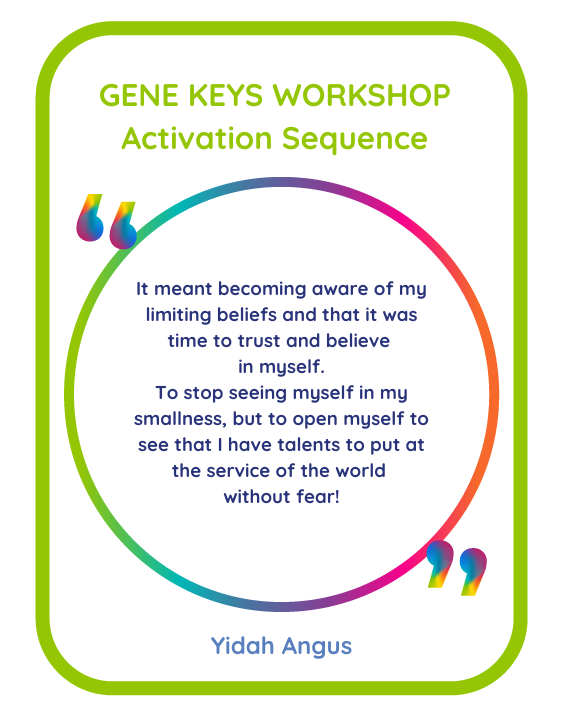 GENE KEYS WORKSHOP
Activation Sequence

“

It meant becoming aware of my limiting beliefs and that it was time to trust and believe in myself.
To stop seeing myself in my smallness, but to open myself to see that I have talents to put at the service of the world without fear!

”

Yidah Angus